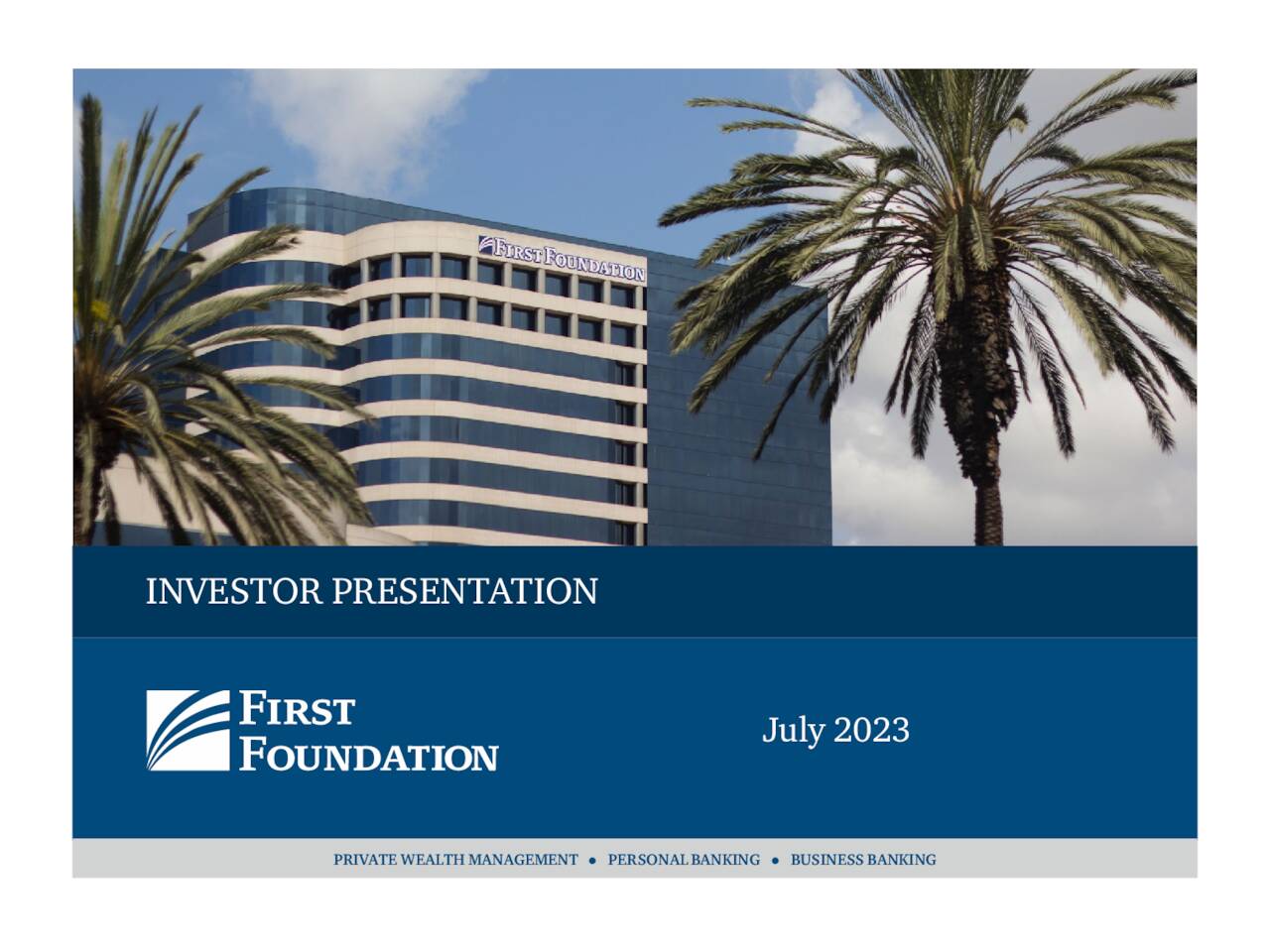 FIRST FOUNDATION

INVESTOR PRESENTATION

FIRST FOUNDATION

July 2023

PRIVATE WEALTH MANAGEMENT ● PERSONAL BANKING ● BUSINESS BANKING